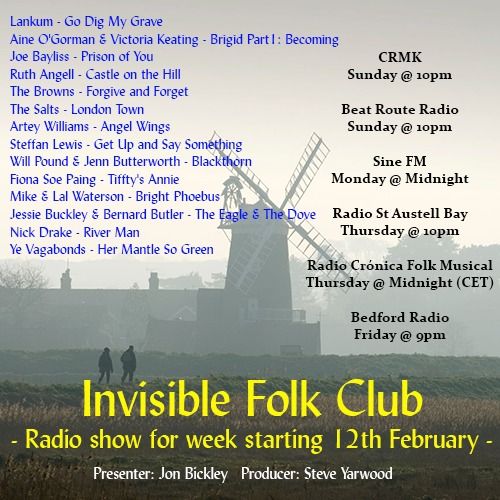 Lankum - Go Dig My Grave
Aine O'Gorman & Victoria Keating - Brigid Part1: Becoming
Joe Bayliss - Prison of You
Ruth Angell - Castle on the Hill
The Browns - Forgive and Forget
The Salts - London Town
Artey Williams - Angel Wings
Steffan Lewis - Get Up and Say Something
Will Pound & Jenn Butterworth - Blackthorn
Fiona Soe Paing - Tiffty's Annie
Mike & Lal Waterson - Bright Phoebus
Jessie Buckley & Bernard Butler - The Eagle & The Dove
Nick Drake - River Man
Ye Vagabonds - Her Mantle So Green

CRMK
Sunday @ 10pm

Beat Route Radio
Sunday @ 10pm

Sine FM
Monday @ Midnight

Radio St Austell Bay
Thursday @ 10pm

Radio Crónica Folk Musical
Thursday @ Midnight (CET)

Bedford Radio
Friday @ 9pm

Invisible Folk Club
- Radio show for week starting 12th February -

Presenter: Jon Bickley Producer: Steve Yarwood